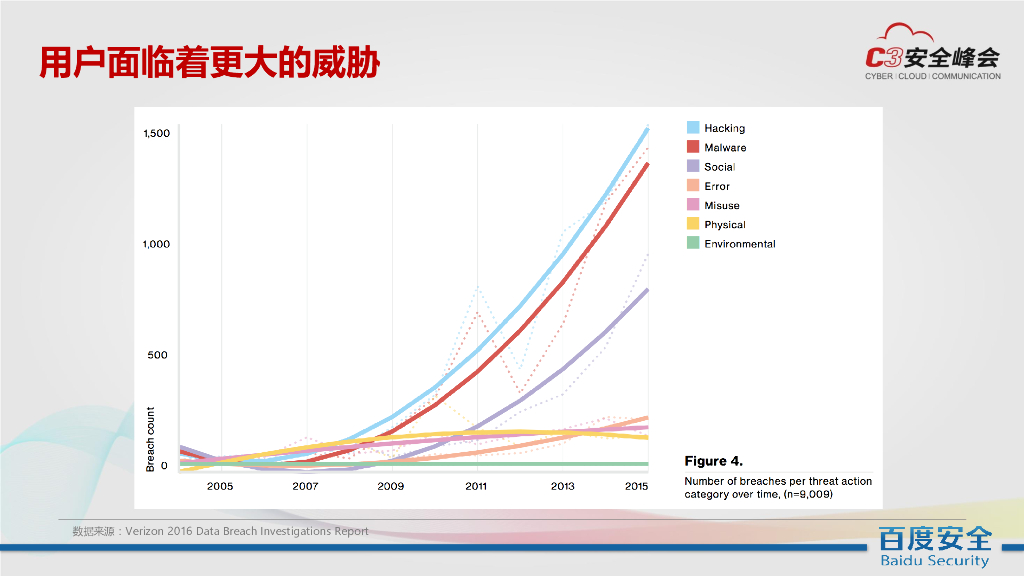 用户面临着更大的威胁

C3安全峰会
CYBER | CLOUD | COMMUNICATION

1,500
1,000
500
0
Breach count
2005
2007
2009
2011
2013
2015

Hacking
Malware
Social
Error
Misuse
Physical
Environmental

Figure 4.
Number of breaches per threat action category over time, (n=9,009)

数据来源：Verizon 2016 Data Breach Investigations Report

百度安全
Baidu Security